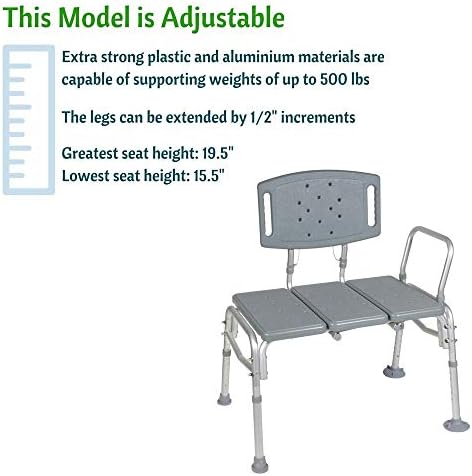 This Model is Adjustable

Extra strong plastic and aluminium materials are capable of supporting weights of up to 500 lbs

The legs can be extended by 1/2" increments

Greatest seat height: 19.5"
Lowest seat height: 15.5"